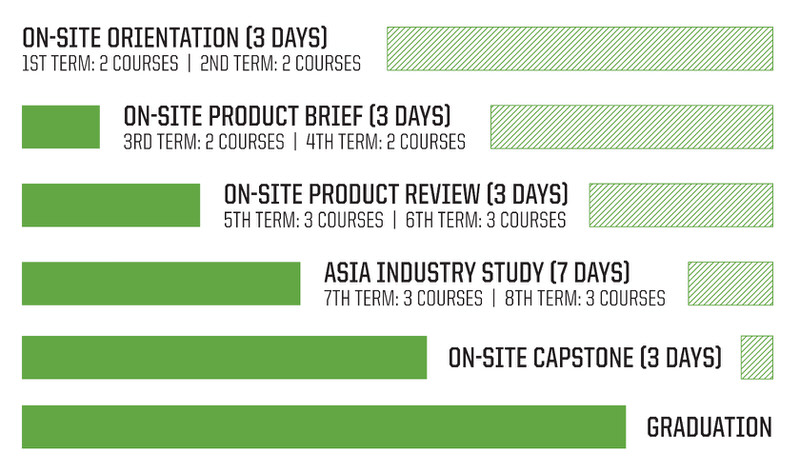 ON-SITE ORIENTATION (3 DAYS)
1ST TERM: 2 COURSES | 2ND TERM: 2 COURSES

ON-SITE PRODUCT BRIEF (3 DAYS)
3RD TERM: 2 COURSES | 4TH TERM: 2 COURSES

ON-SITE PRODUCT REVIEW (3 DAYS)
5TH TERM: 3 COURSES | 6TH TERM: 3 COURSES

ASIA INDUSTRY STUDY (7 DAYS)
7TH TERM: 3 COURSES | 8TH TERM: 3 COURSES

ON-SITE CAPSTONE (3 DAYS)

GRADUATION